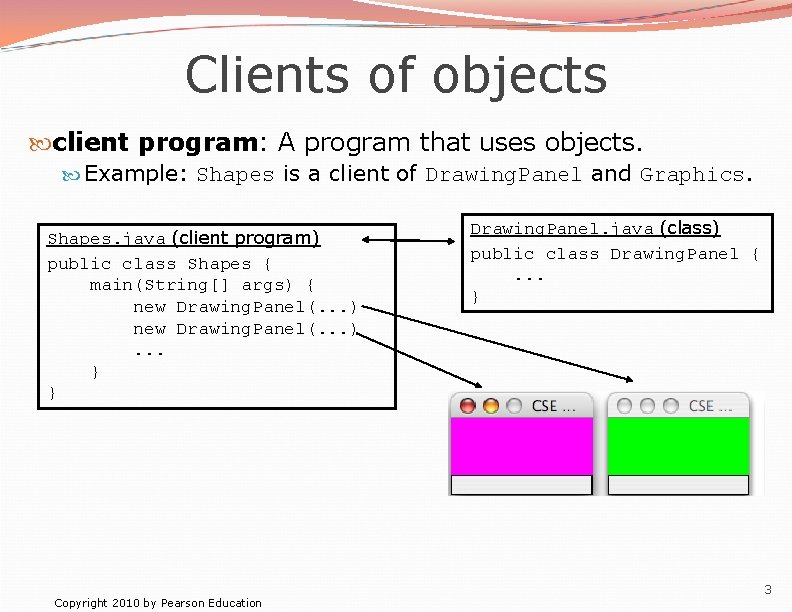 Clients of objects

client program: A program that uses objects.

Example: Shapes is a client of DrawingPanel and Graphics.

Shapes.java (client program)
public class Shapes {
    main(String[] args) {
        new DrawingPanel(...)
        new DrawingPanel(...)
        ...
    }
}

DrawingPanel.java (class)
public class DrawingPanel {
    ...
}

CSE ...

CSE ...

3

Copyright 2010 by Pearson Education